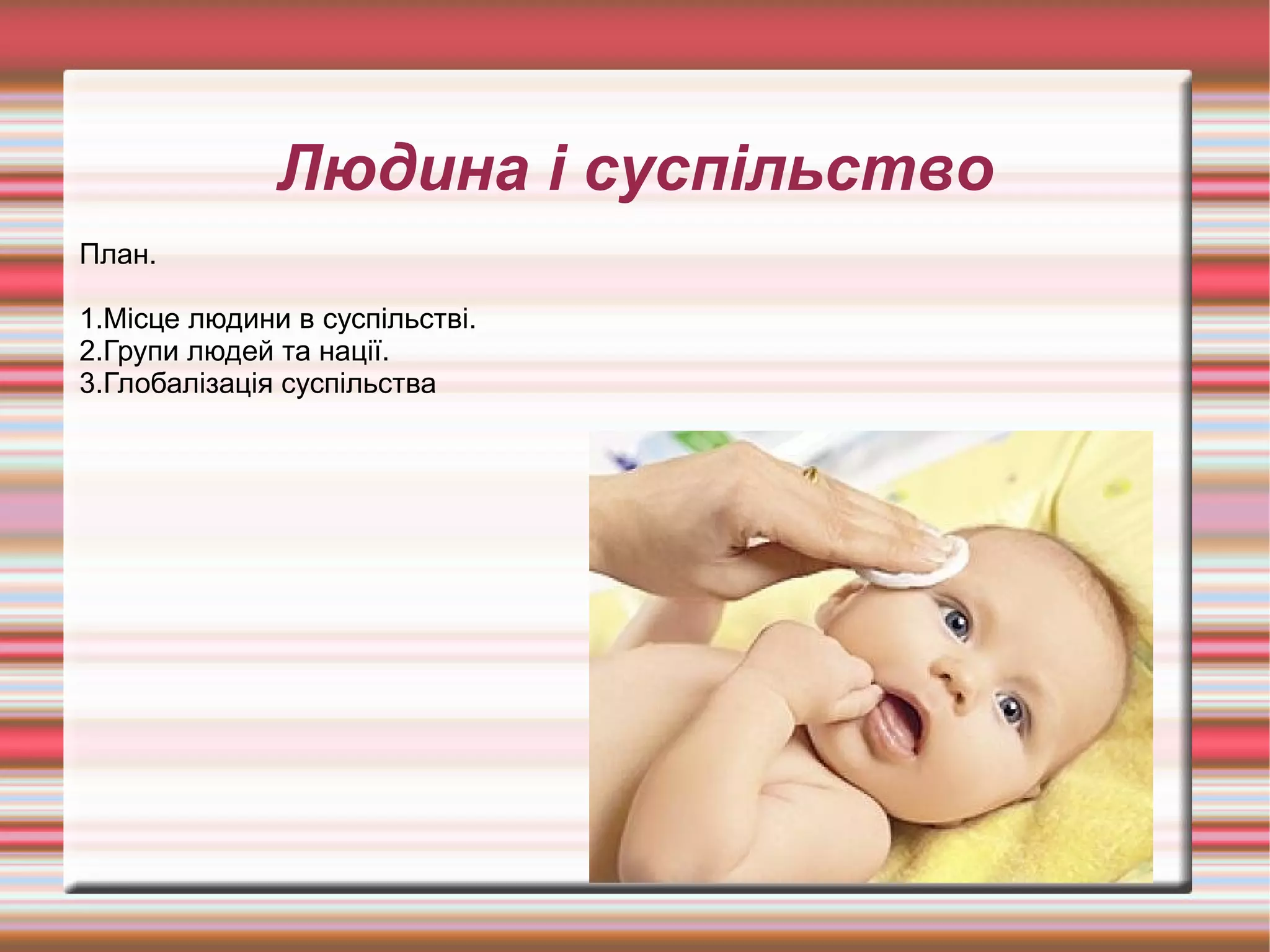 Людина і суспільство

План.

1.Місце людини в суспільстві.
2.Групи людей та нації.
3.Глобалізація суспільства